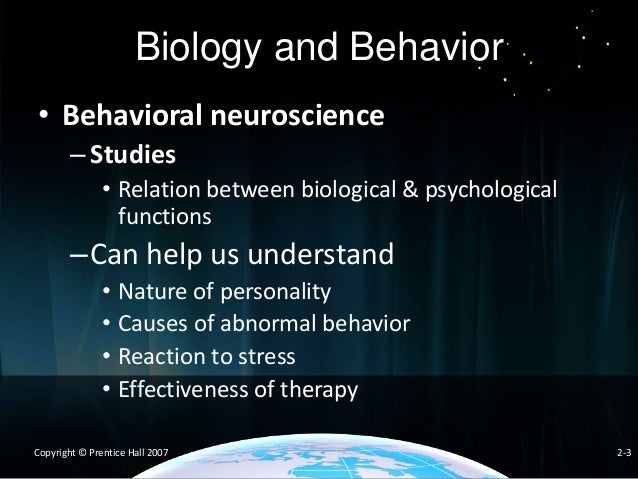 Biology and Behavior

• Behavioral neuroscience
– Studies
• Relation between biological & psychological functions
– Can help us understand
• Nature of personality
• Causes of abnormal behavior
• Reaction to stress
• Effectiveness of therapy

Copyright © Prentice Hall 2007

2-3